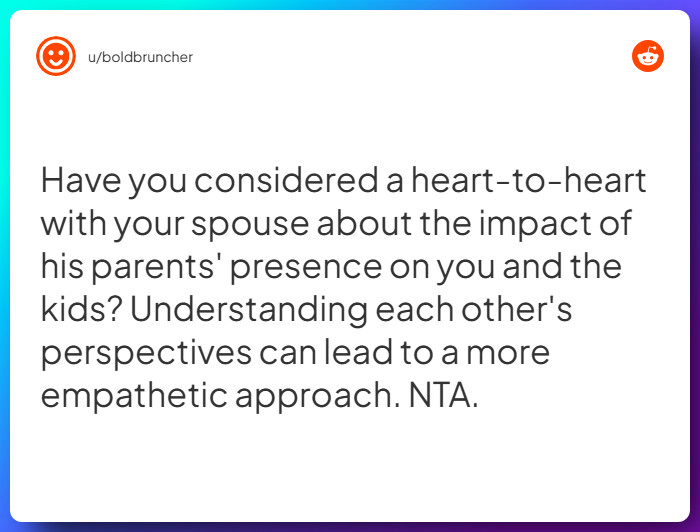 u/boldbruncher

Have you considered a heart-to-heart with your spouse about the impact of his parents' presence on you and the kids? Understanding each other's perspectives can lead to a more empathetic approach. NTA.